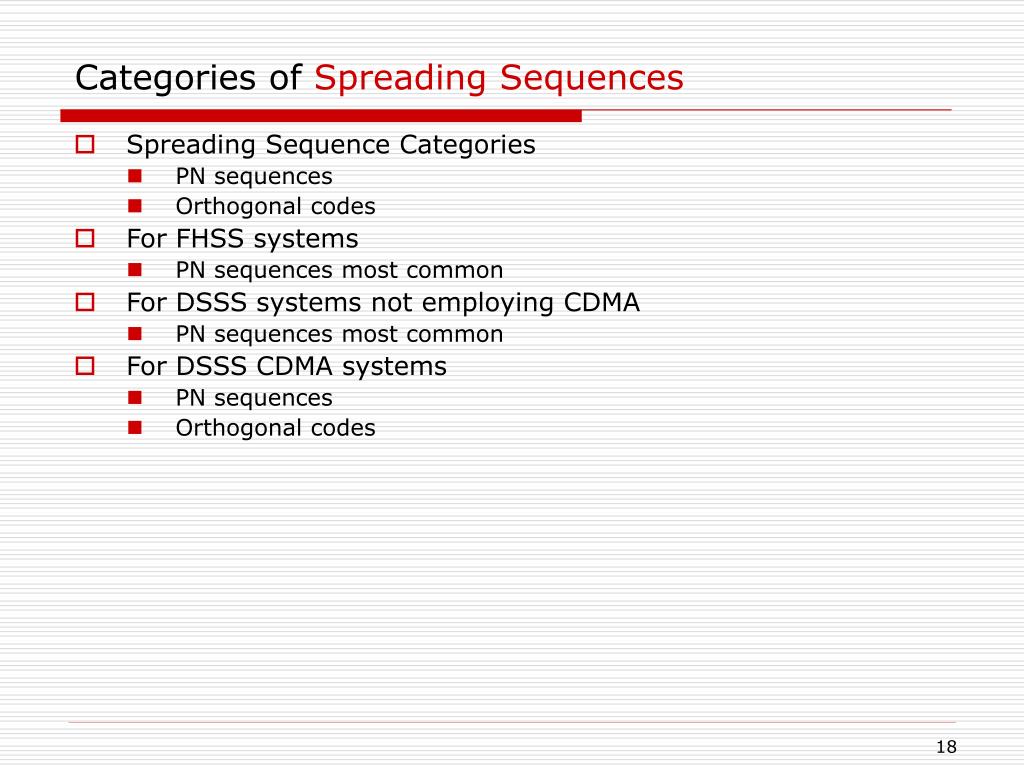 Categories of Spreading Sequences

Spreading Sequence Categories
PN sequences
Orthogonal codes
For FHSS systems
PN sequences most common
For DSSS systems not employing CDMA
PN sequences most common
For DSSS CDMA systems
PN sequences
Orthogonal codes

18